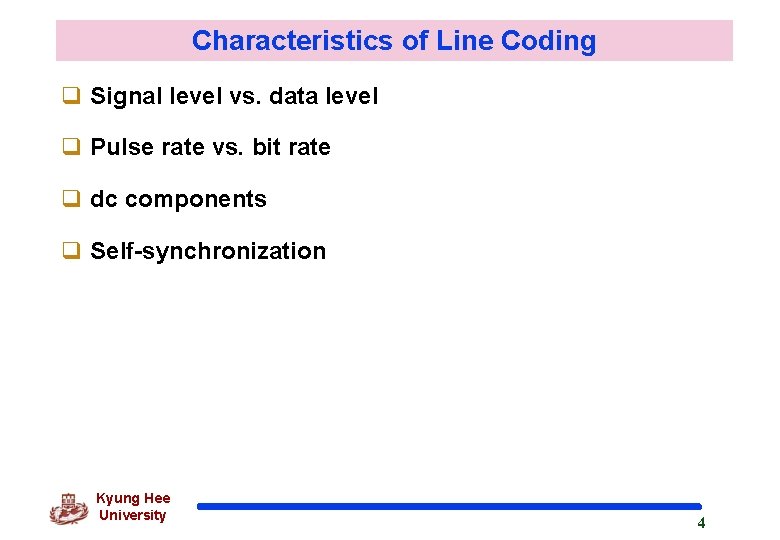 Characteristics of Line Coding

❑ Signal level vs. data level

❑ Pulse rate vs. bit rate

❑ dc components

❑ Self-synchronization

Kyung Hee University

4